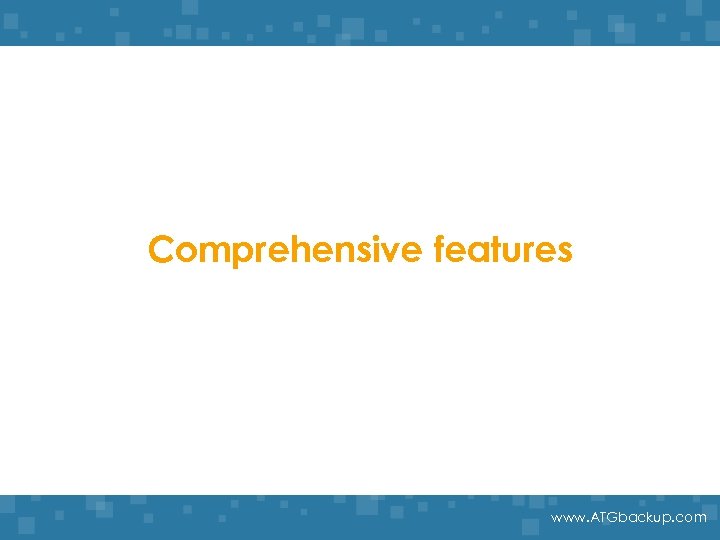 Comprehensive features

www.ATGbackup.com